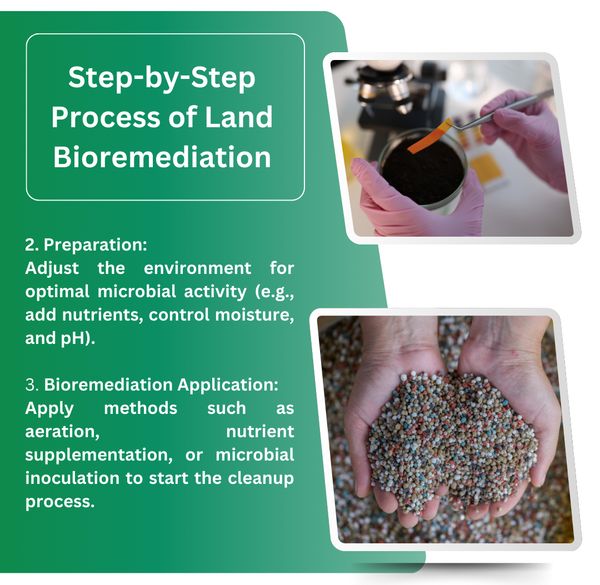 Step-by-Step Process of Land Bioremediation

2. Preparation:
Adjust the environment for optimal microbial activity (e.g., add nutrients, control moisture, and pH).

3. Bioremediation Application:
Apply methods such as aeration, nutrient supplementation, or microbial inoculation to start the cleanup process.